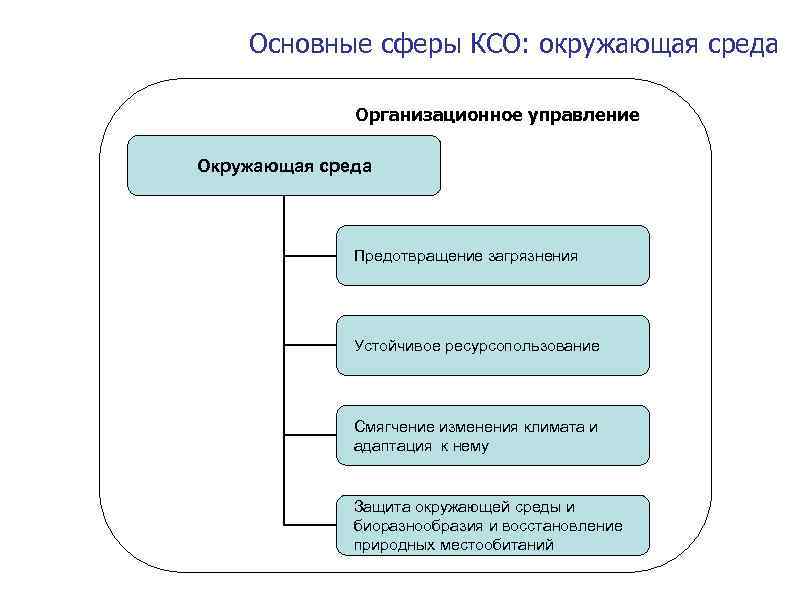 Основные сферы КСО: окружающая среда

Организационное управление

Окружающая среда

Предотвращение загрязнения

Устойчивое ресурсопользование

Смягчение изменения климата и адаптация к нему

Защита окружающей среды и биоразнообразия и восстановление природных местообитаний